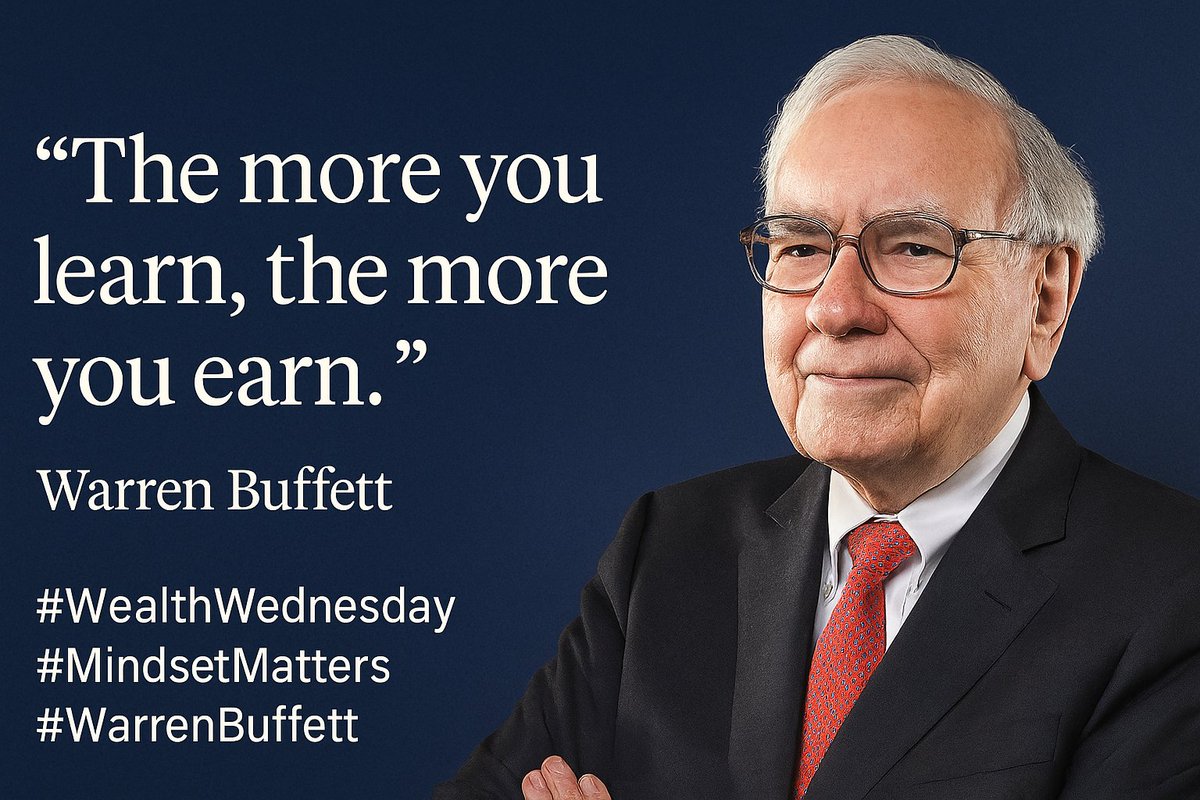 “The more you learn, the more you earn.”

Warren Buffett

#WealthWednesday
#MindsetMatters
#WarrenBuffett